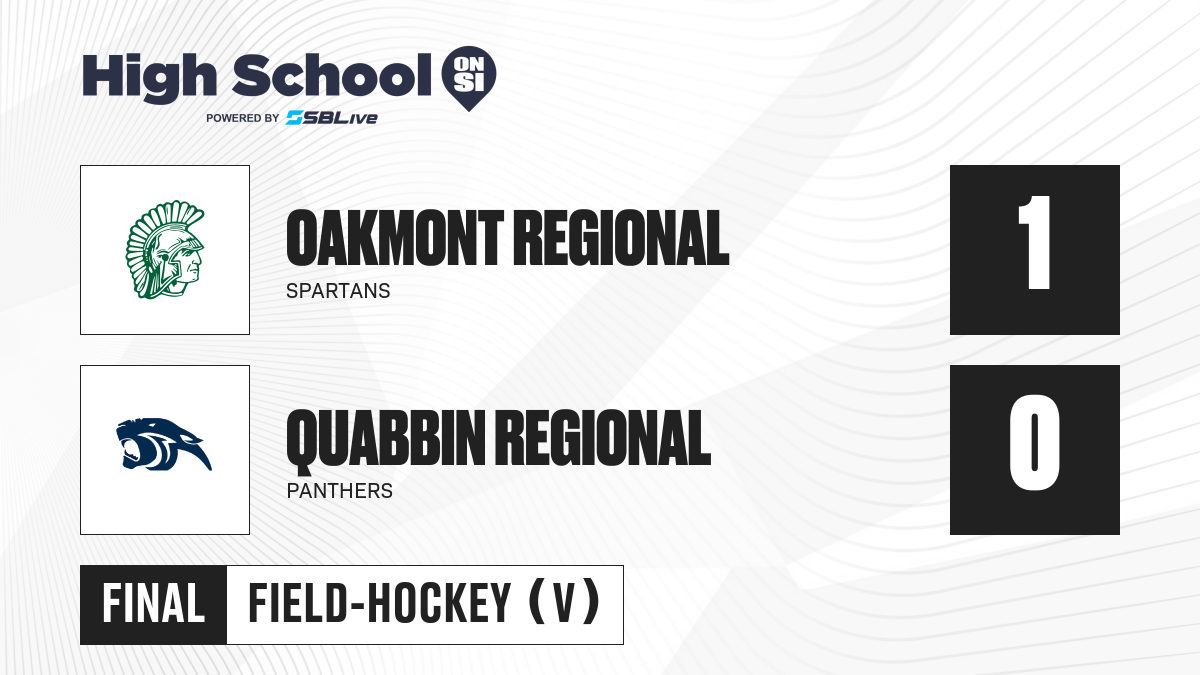 High School ON SI
POWERED BY SBLive

OAKMONT REGIONAL
SPARTANS
1

QUABBIN REGIONAL
PANTHERS
0

FINAL FIELD-HOCKEY (V)